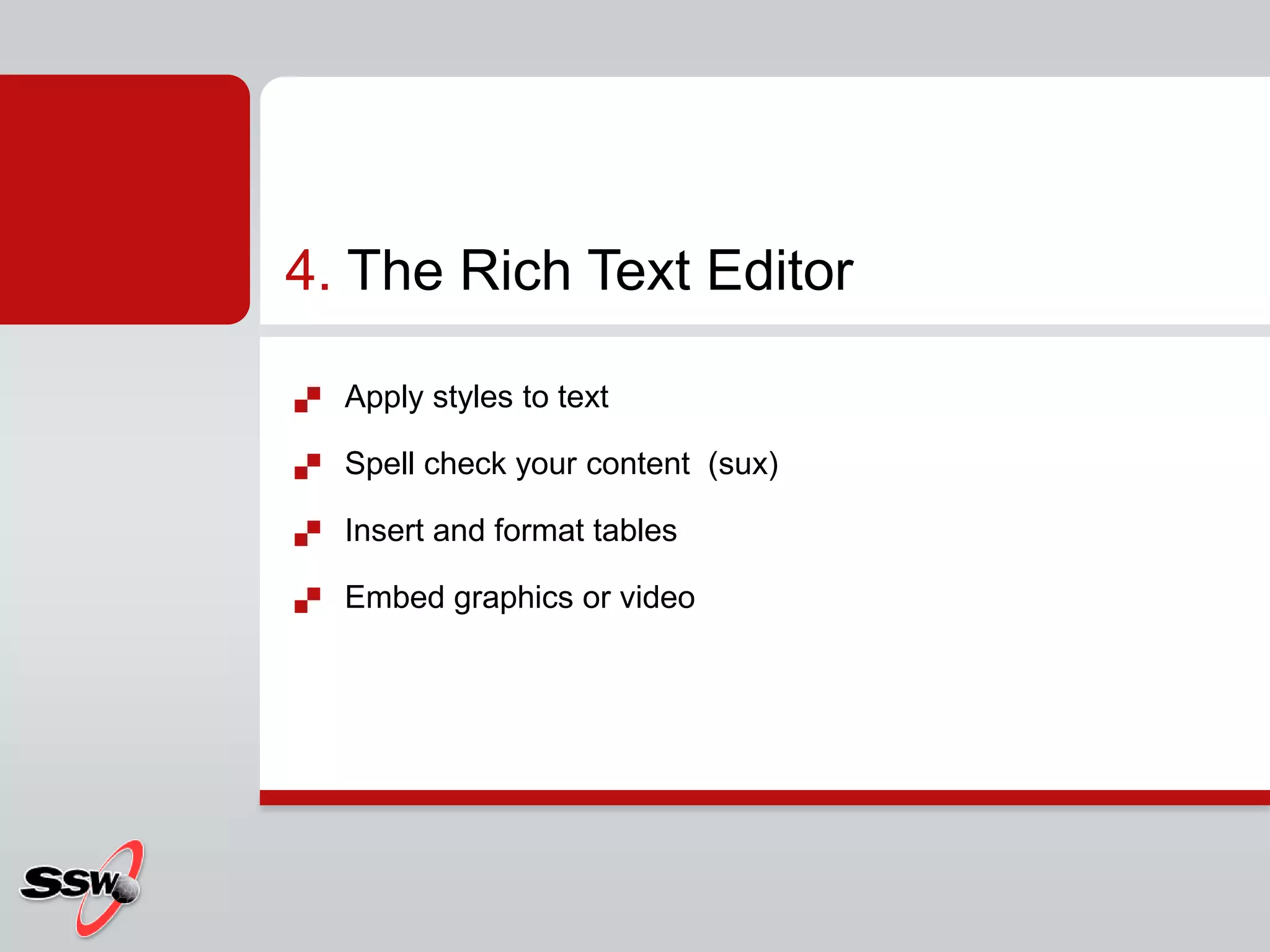 4. The Rich Text Editor

Apply styles to text

Spell check your content (sux)

Insert and format tables

Embed graphics or video

SSW